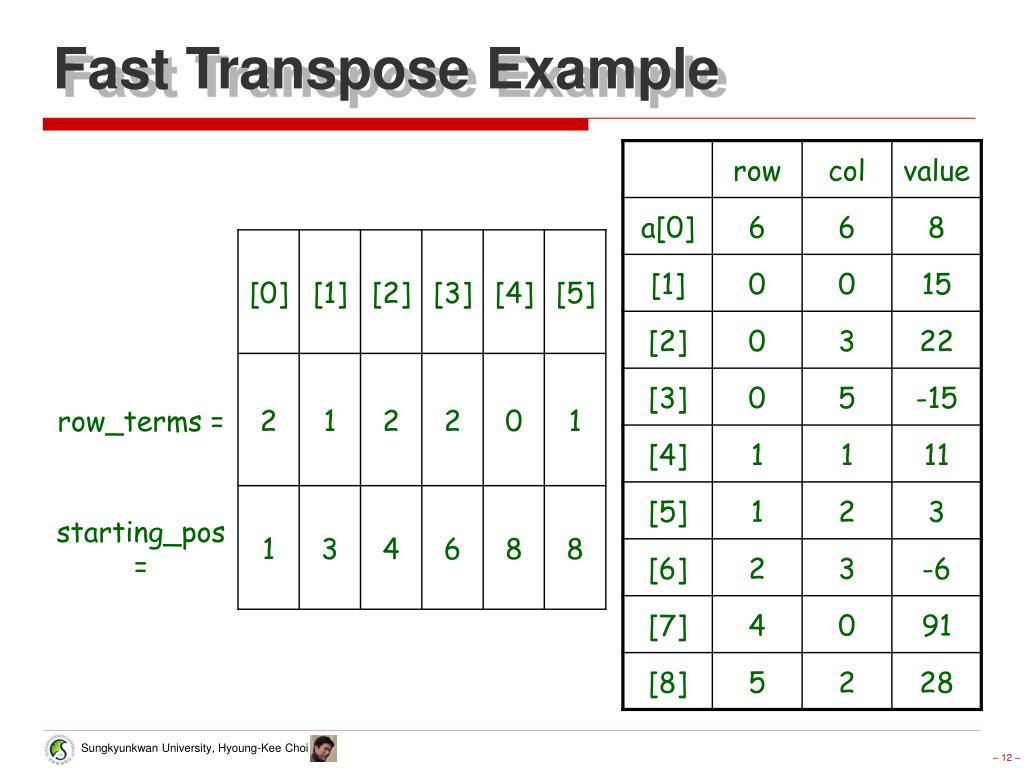 Fast Transpose Example

| | [0] | [1] | [2] | [3] | [4] | [5] |
|---|---|---|---|---|---|---|
| row_terms = | 2 | 1 | 2 | 2 | 0 | 1 |
| starting_pos = | 1 | 3 | 4 | 6 | 8 | 8 |

| | row | col | value |
|---|---|---|---|
| a[0] | 6 | 6 | 8 |
| [1] | 0 | 0 | 15 |
| [2] | 0 | 3 | 22 |
| [3] | 0 | 5 | -15 |
| [4] | 1 | 1 | 11 |
| [5] | 1 | 2 | 3 |
| [6] | 2 | 3 | -6 |
| [7] | 4 | 0 | 91 |
| [8] | 5 | 2 | 28 |

Sungkyunkwan University, Hyoung-Kee Choi

– 12 –